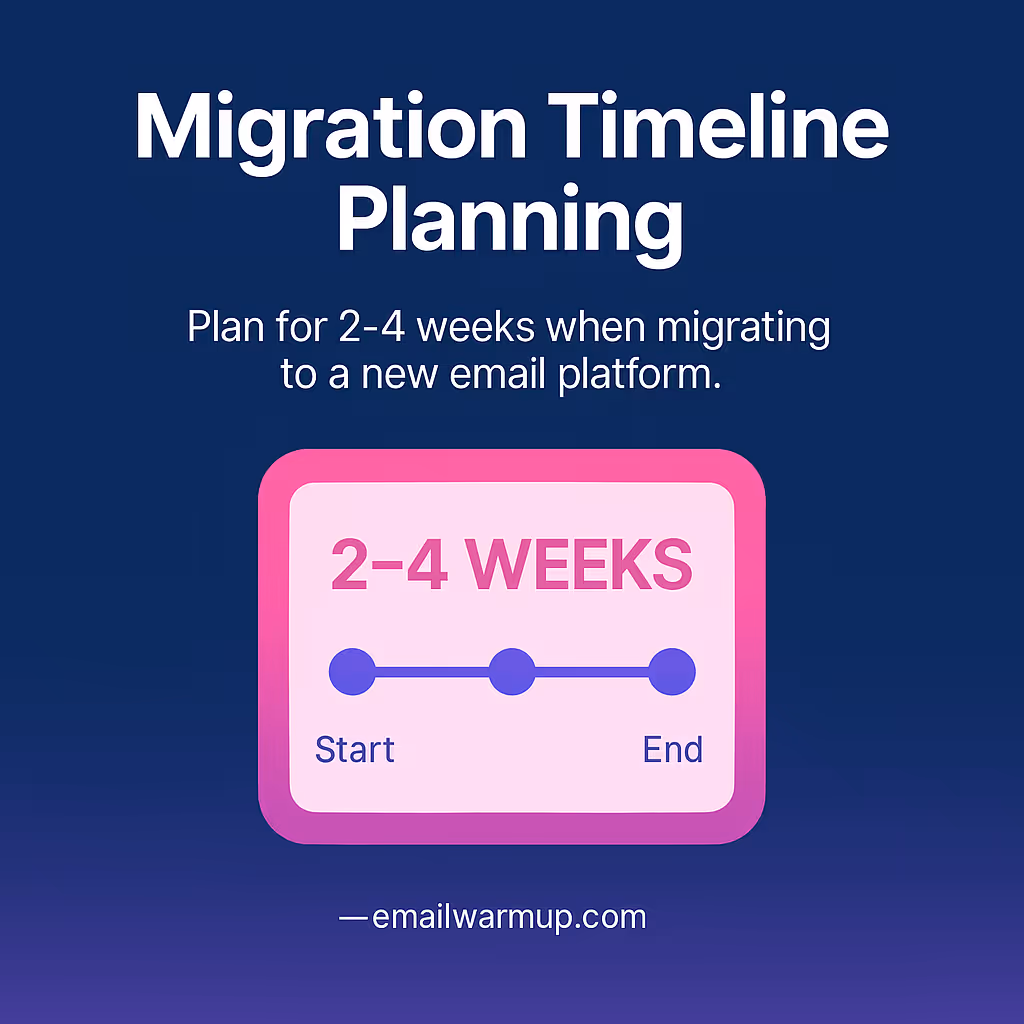 Migration Timeline Planning

Plan for 2-4 weeks when migrating to a new email platform.

2-4 WEEKS

Start

End

—emailwarmup.com